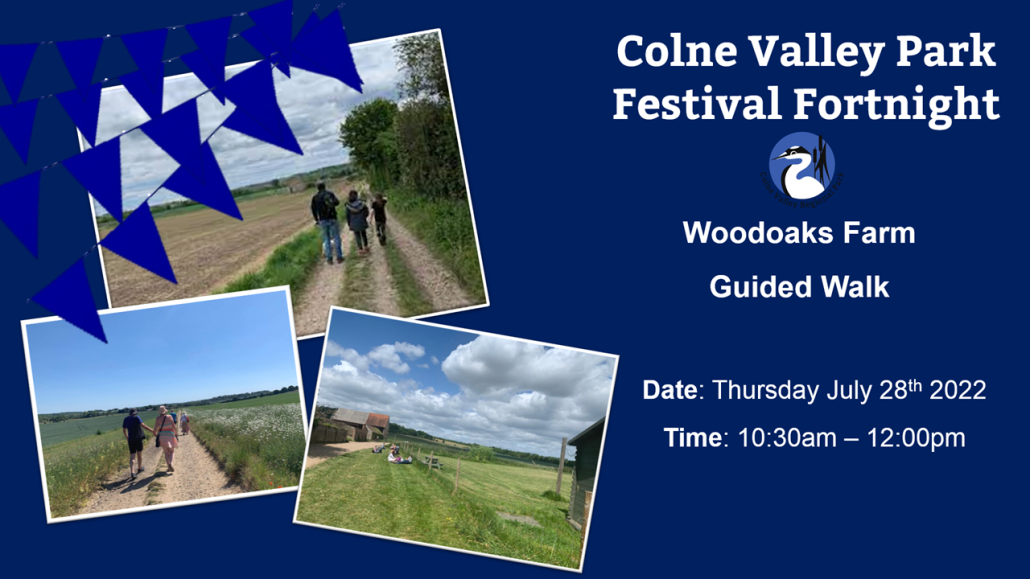 Colne Valley Park Festival Fortnight

Woodoaks Farm

Guided Walk

Date: Thursday July 28th 2022

Time: 10:30am – 12:00pm